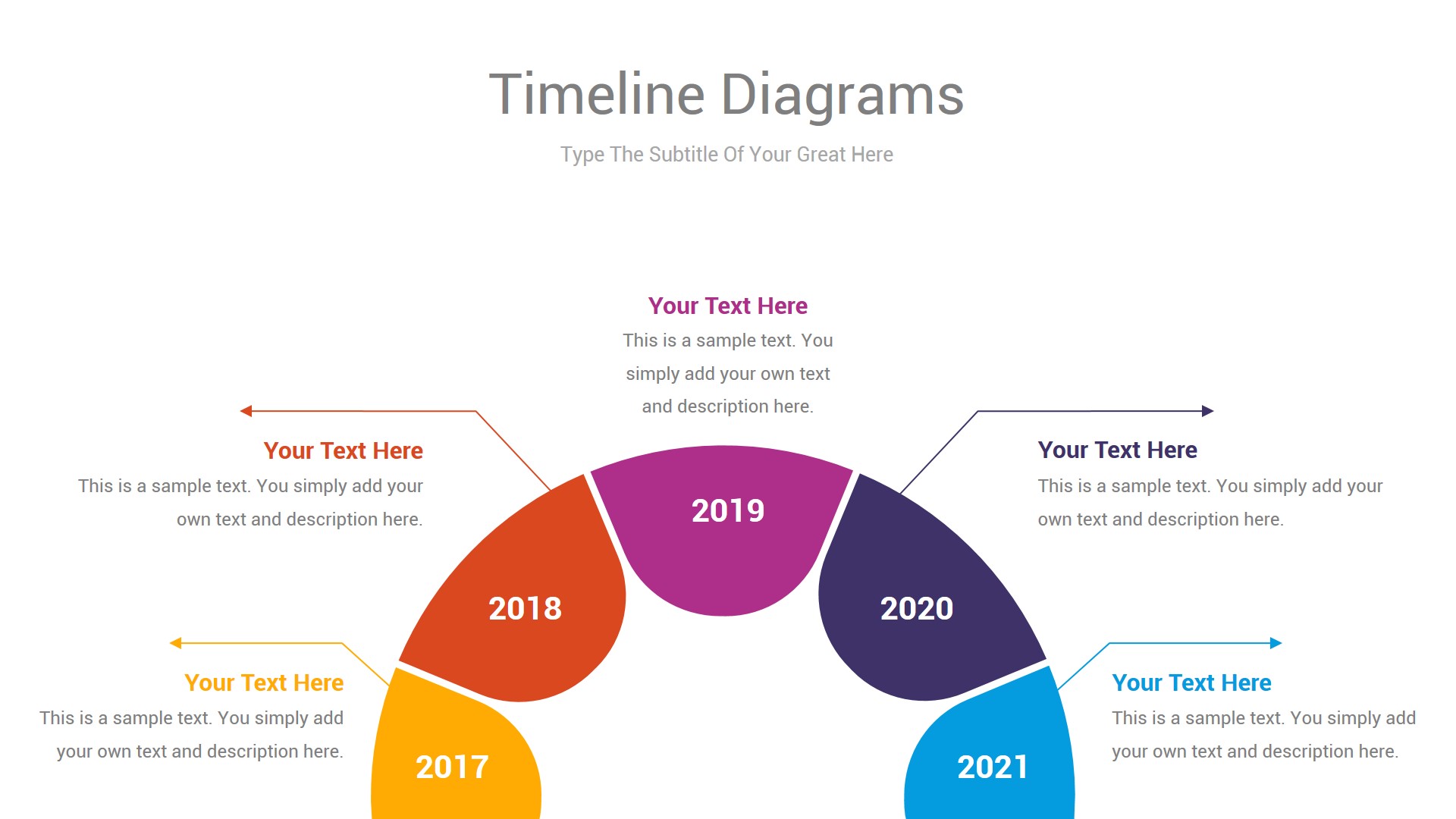 Timeline Diagrams

Type The Subtitle Of Your Great Here

Your Text Here

This is a sample text. You simply add your own text and description here.

Your Text Here

This is a sample text. You simply add your own text and description here.

Your Text Here

This is a sample text. You simply add your own text and description here.

Your Text Here

This is a sample text. You simply add your own text and description here.

Your Text Here

This is a sample text. You simply add your own text and description here.

2017

2018

2019

2020

2021